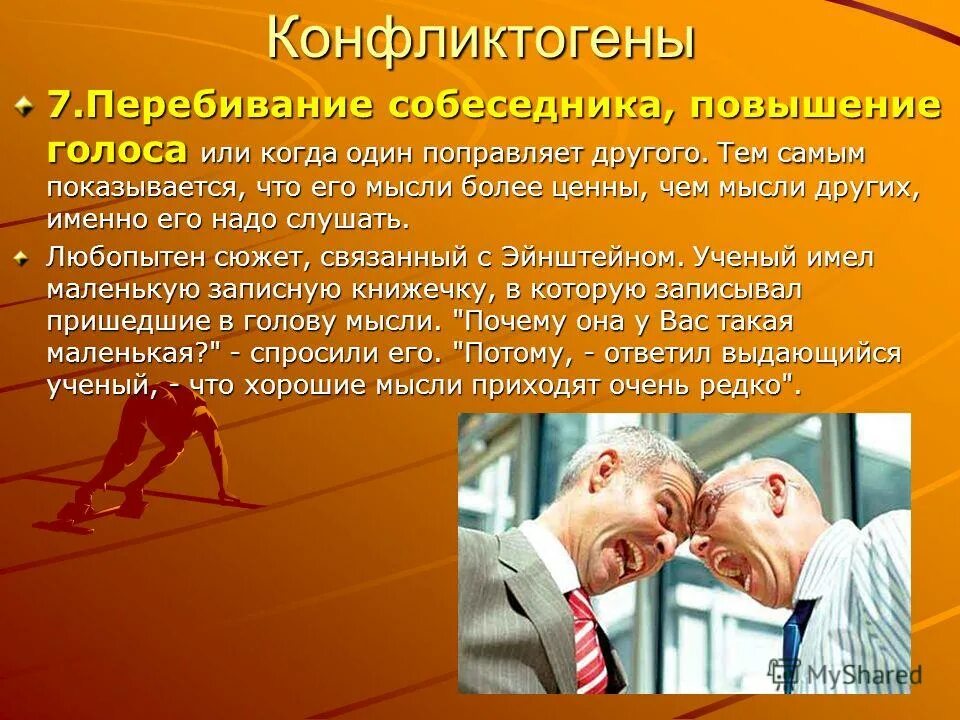 Конфликтогены

7.Перебивание собеседника, повышение голоса или когда один поправляет другого. Тем самым показывается, что его мысли более ценны, чем мысли других, именно его надо слушать.

Любопытен сюжет, связанный с Эйнштейном. Ученый имел маленькую записную книжечку, в которую записывал пришедшие в голову мысли. "Почему она у Вас такая маленькая?" - спросили его. "Потому, - ответил выдающийся ученый, - что хорошие мысли приходят очень редко".

MyShared